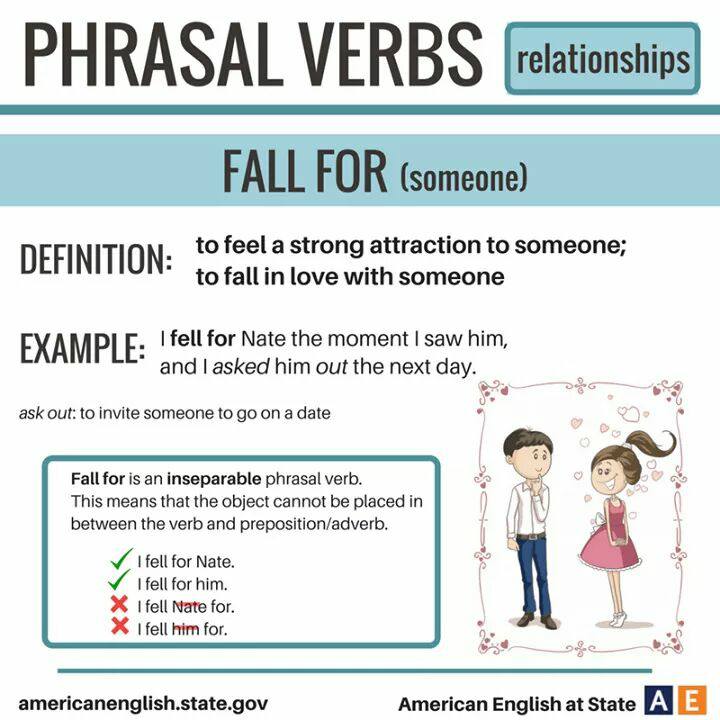 PHRASAL VERBS relationships

FALL FOR (someone)

DEFINITION: to feel a strong attraction to someone; to fall in love with someone

EXAMPLE: I fell for Nate the moment I saw him, and I asked him out the next day.

ask out: to invite someone to go on a date

Fall for is an inseparable phrasal verb. This means that the object cannot be placed in between the verb and preposition/adverb.

✓ I fell for Nate.
✓ I fell for him.
✗ I fell Nate for.
✗ I fell him for.

americanenglish.state.gov

American English at State AE